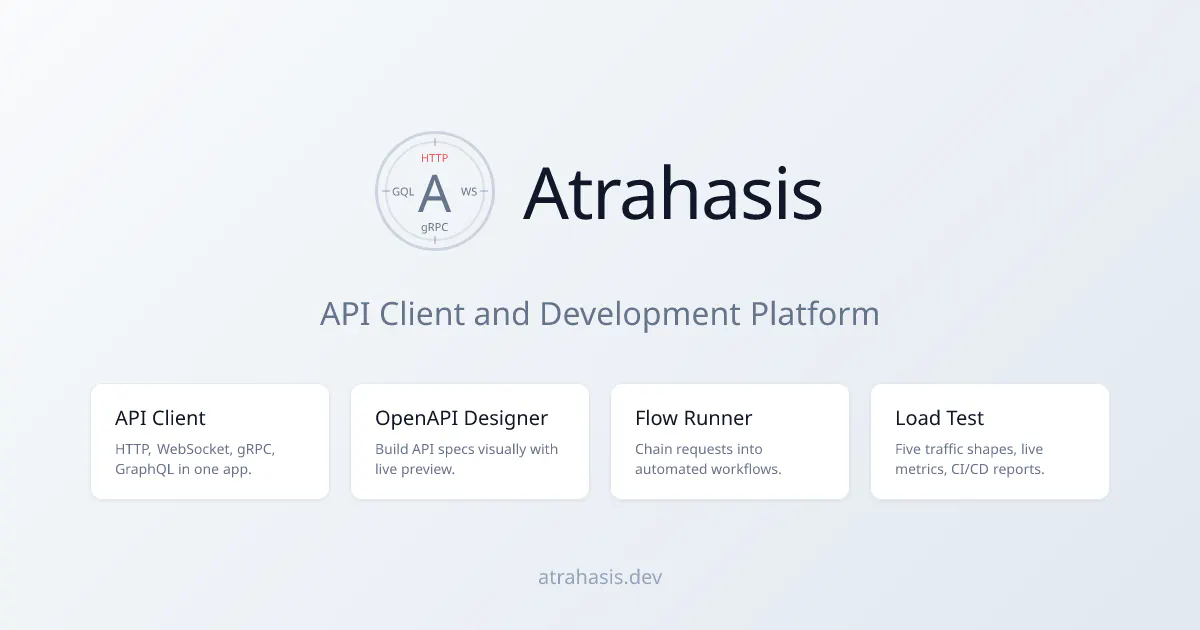 HTTP
GQL A WS
gRPC

Atrahasis

API Client and Development Platform

API Client
HTTP, WebSocket, gRPC, GraphQL in one app.

OpenAPI Designer
Build API specs visually with live preview.

Flow Runner
Chain requests into automated workflows.

Load Test
Five traffic shapes, live metrics, CI/CD reports.

atrahasis.dev